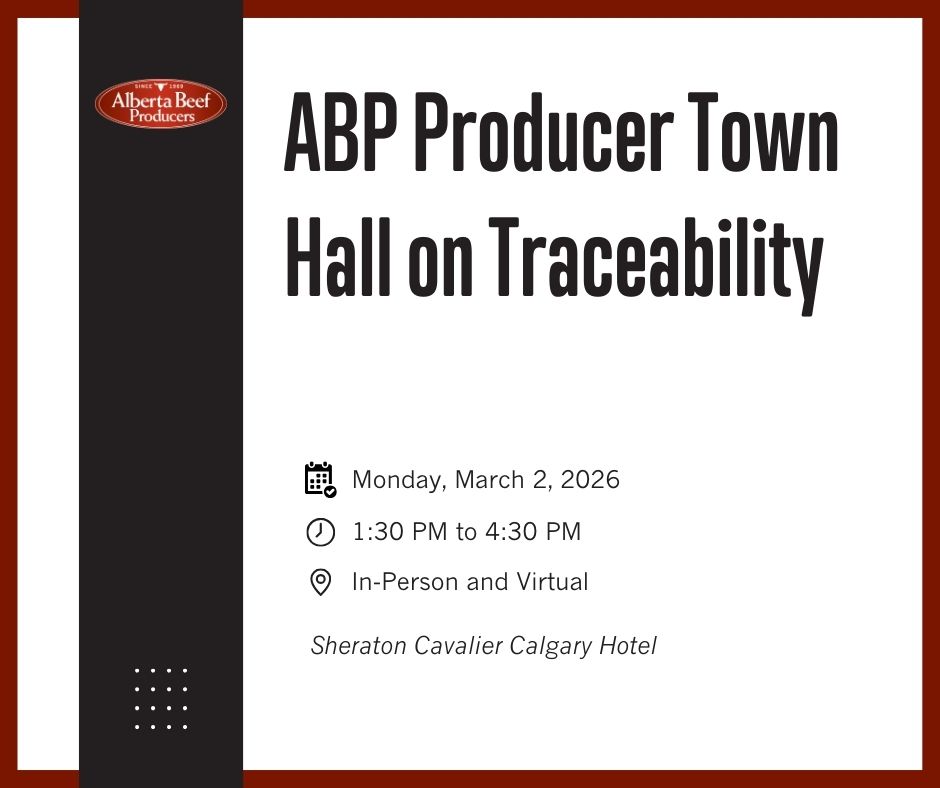 SINCE 1969
Alberta Beef Producers

ABP Producer Town Hall on Traceability

Monday, March 2, 2026

1:30 PM to 4:30 PM

In-Person and Virtual

Sheraton Cavalier Calgary Hotel